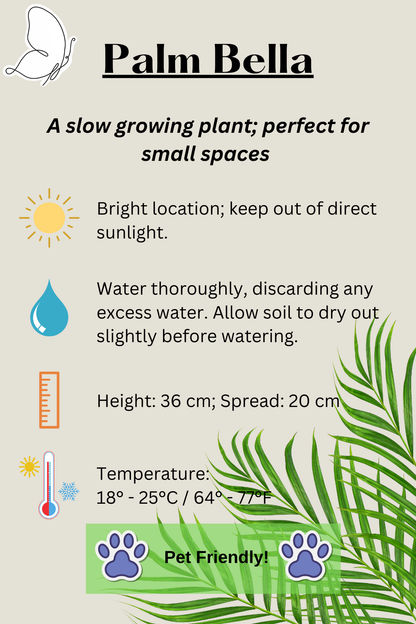 Palm Bella

A slow growing plant; perfect for small spaces

Bright location; keep out of direct sunlight.

Water thoroughly, discarding any excess water. Allow soil to dry out slightly before watering.

Height: 36 cm; Spread: 20 cm

Temperature:
18° - 25°C / 64° - 77°F

Pet Friendly!